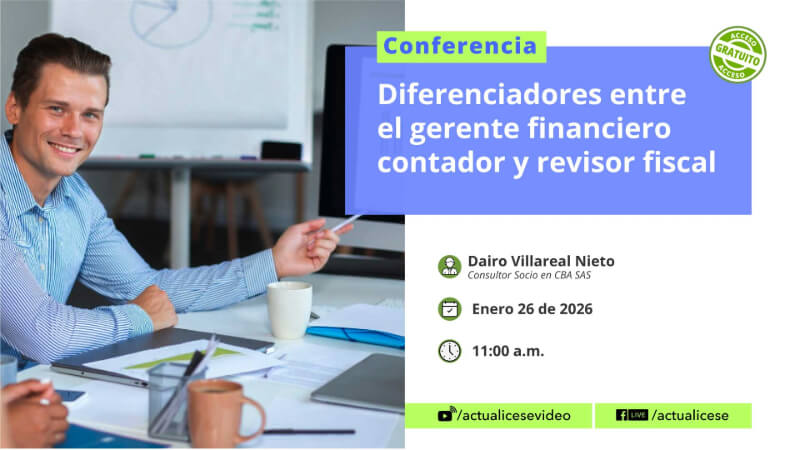 Conferencia

ACCESO GRATUITO ACCESO

Diferenciadores entre el gerente financiero contador y revisor fiscal

Dairo Villareal Nieto
Consultor Socio en CBA SAS

Enero 26 de 2026

11:00 a.m.

/actualicesevideo

LIVE /actualicese